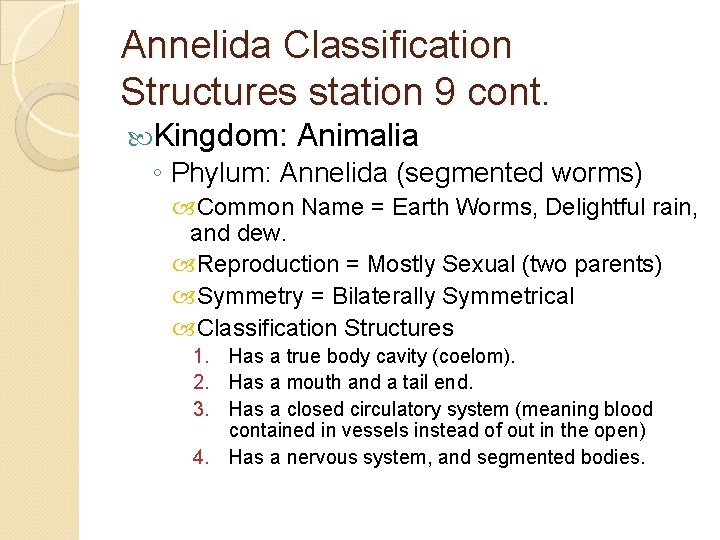 Annelida Classification Structures station 9 cont.

Kingdom: Animalia

◦ Phylum: Annelida (segmented worms)

Common Name = Earth Worms, Delightful rain, and dew.

Reproduction = Mostly Sexual (two parents)

Symmetry = Bilaterally Symmetrical

Classification Structures

1. Has a true body cavity (coelom).
2. Has a mouth and a tail end.
3. Has a closed circulatory system (meaning blood contained in vessels instead of out in the open)
4. Has a nervous system, and segmented bodies.